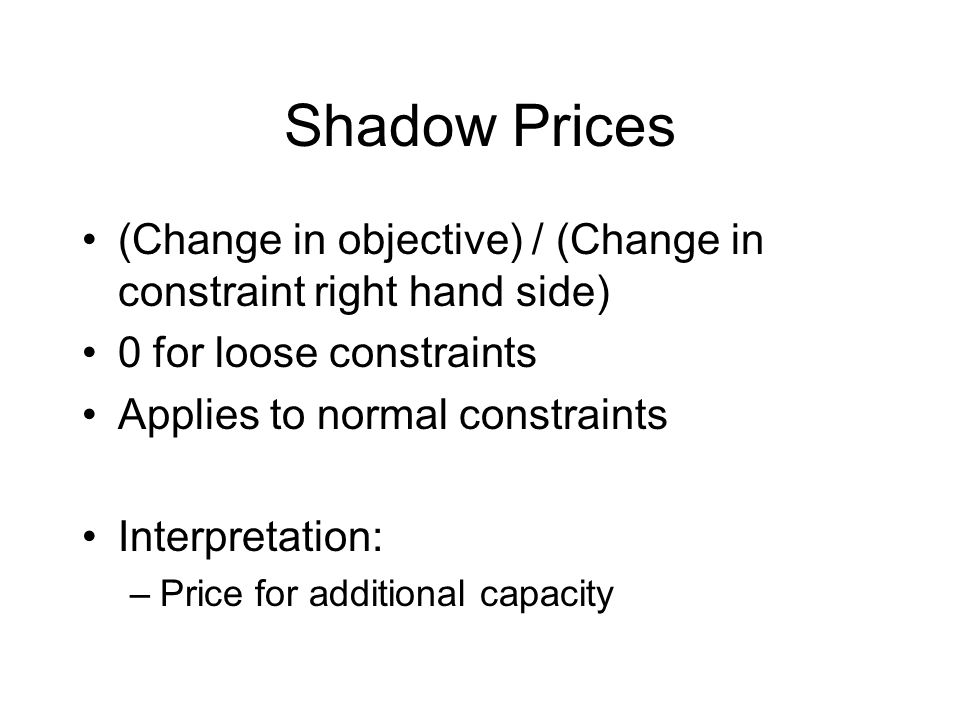 Shadow Prices

• (Change in objective) / (Change in constraint right hand side)
• 0 for loose constraints
• Applies to normal constraints

• Interpretation:
– Price for additional capacity